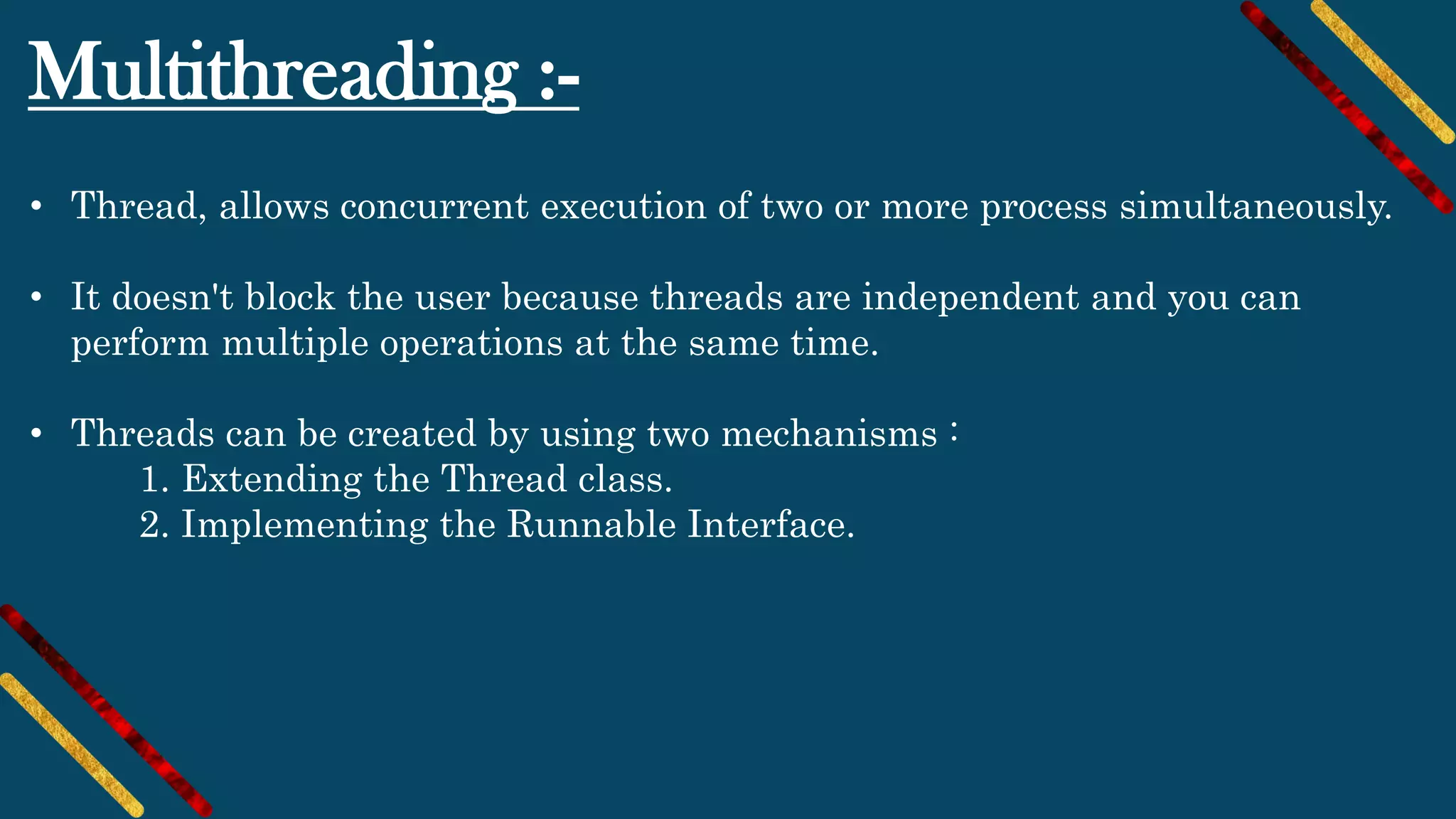 Multithreading :-

• Thread, allows concurrent execution of two or more process simultaneously.

• It doesn't block the user because threads are independent and you can perform multiple operations at the same time.

• Threads can be created by using two mechanisms :
1. Extending the Thread class.
2. Implementing the Runnable Interface.